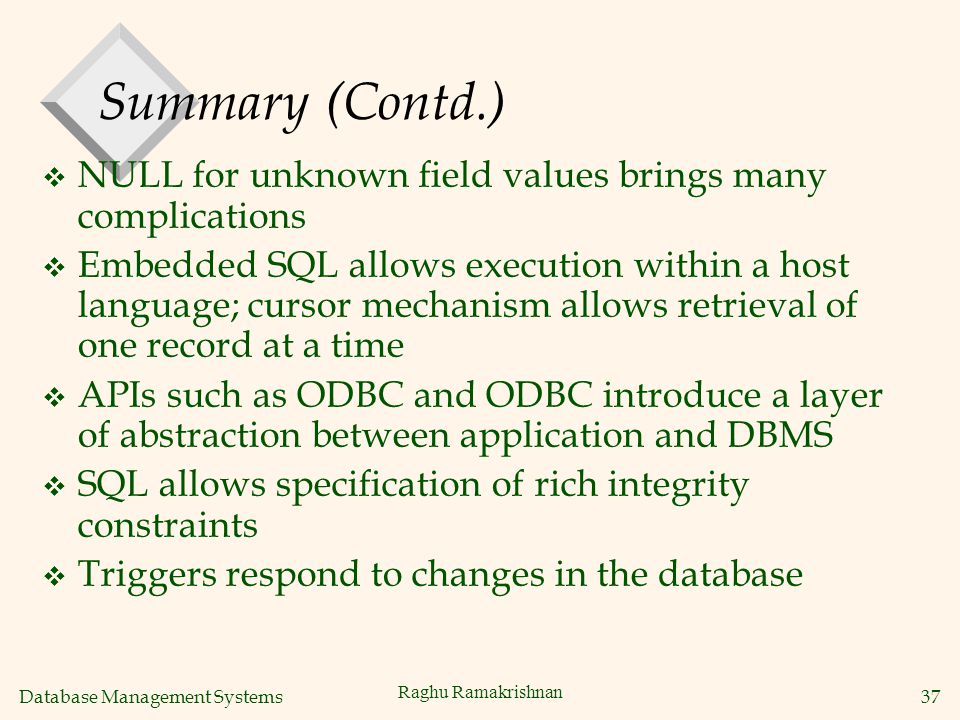 Summary (Contd.)

❖ NULL for unknown field values brings many complications

❖ Embedded SQL allows execution within a host language; cursor mechanism allows retrieval of one record at a time

❖ APIs such as ODBC and ODBC introduce a layer of abstraction between application and DBMS

❖ SQL allows specification of rich integrity constraints

❖ Triggers respond to changes in the database

Database Management Systems Raghu Ramakrishnan 37